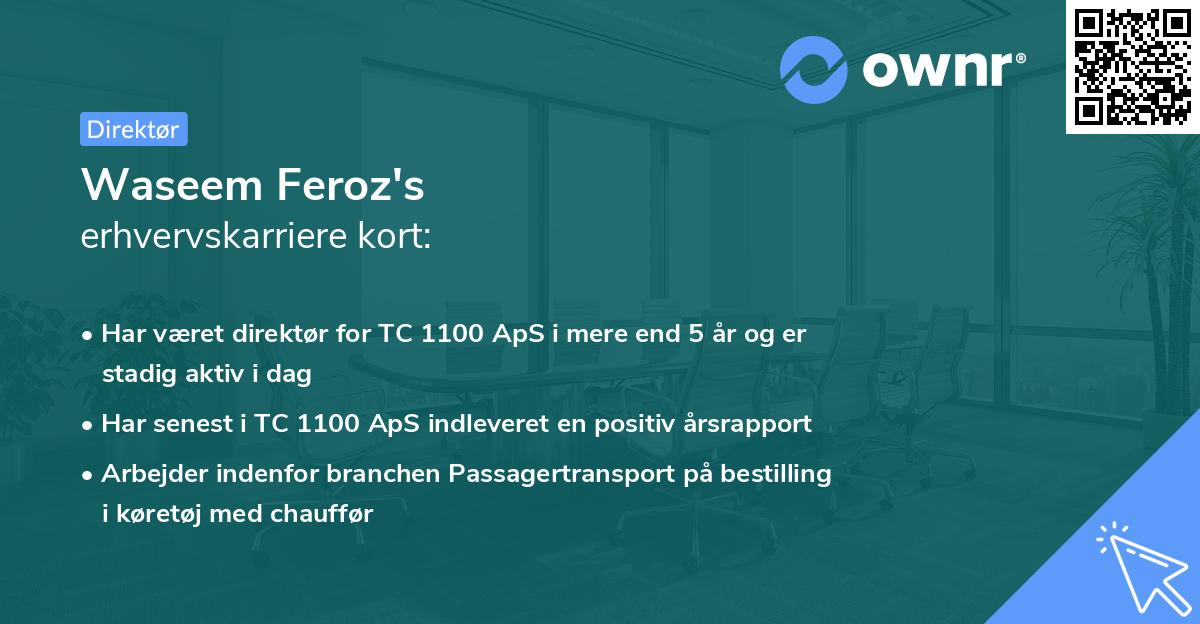 ownr®

Direktør

Waseem Feroz's
erhvervskarriere kort:

• Har været direktør for TC 1100 ApS i mere end 5 år og er stadig aktiv i dag

• Har senest i TC 1100 ApS indleveret en positiv årsrapport

• Arbejder indenfor branchen Passagertransport på bestilling i køretøj med chauffør